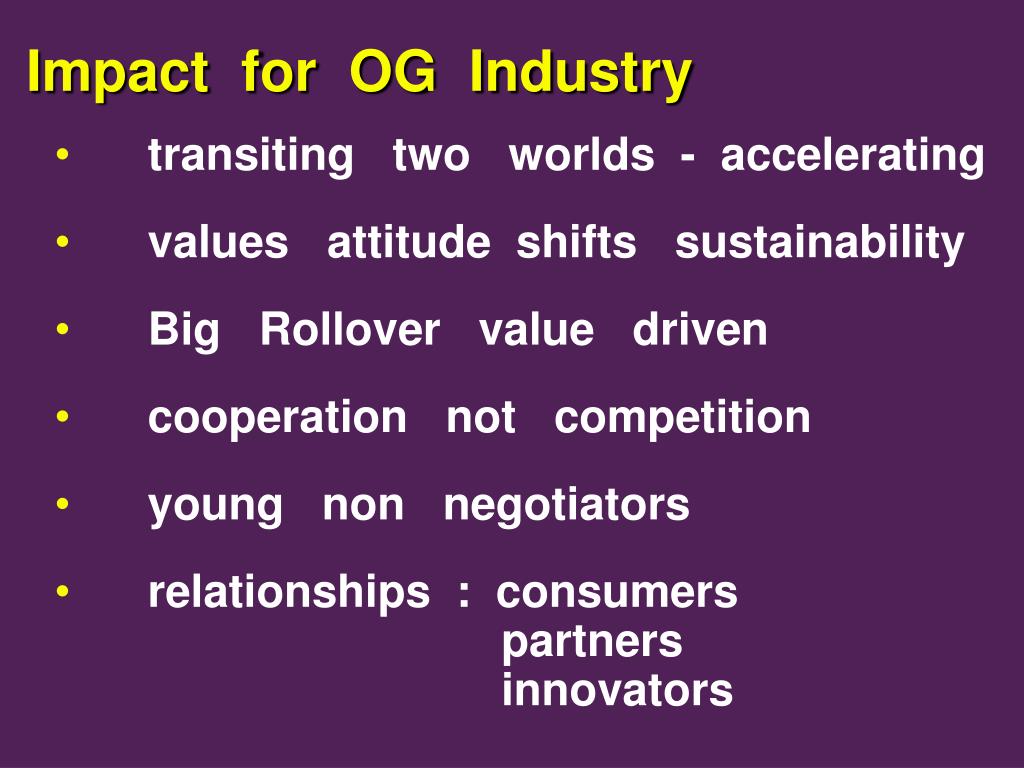 Impact for OG Industry

• transiting two worlds - accelerating

• values attitude shifts sustainability

• Big Rollover value driven

• cooperation not competition

• young non negotiators

• relationships : consumers
partners
innovators